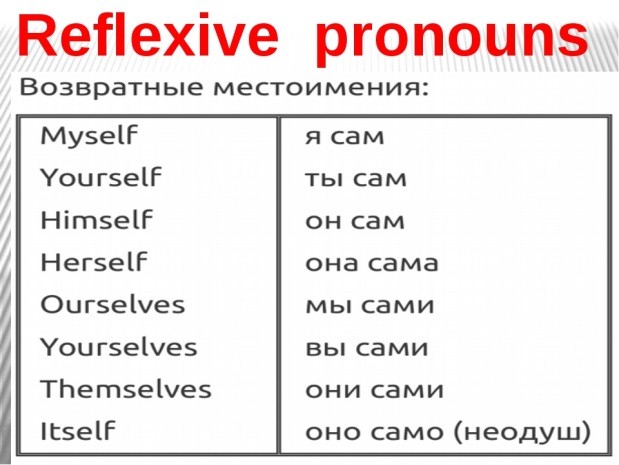 Reflexive pronouns

Возвратные местоимения:

| | |
|---|---|
| Myself | я сам |
| Yourself | ты сам |
| Himself | он сам |
| Herself | она сама |
| Ourselves | мы сами |
| Yourselves | вы сами |
| Themselves | они сами |
| Itself | оно само (неодуш) |